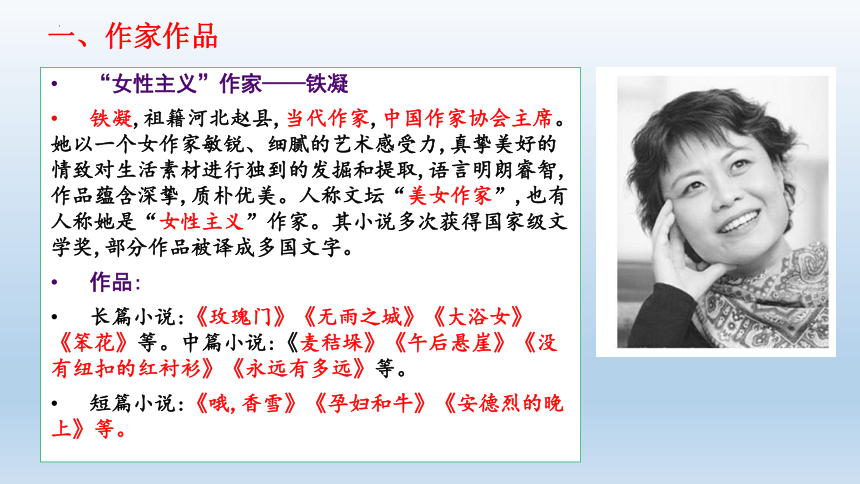 一、作家作品

• “女性主义”作家——铁凝

• 铁凝，祖籍河北赵县，当代作家，中国作家协会主席。她以一个女作家敏锐、细腻的艺术感受力，真挚美好的情致对生活素材进行独到的发掘和提取，语言明朗睿智，作品蕴含深挚，质朴优美。人称文坛“美女作家”，也有人称她是“女性主义”作家。其小说多次获得国家级文学奖，部分作品被译成多国文字。

• 作品：

• 长篇小说：《玫瑰门》《无雨之城》《大浴女》《笨花》等。中篇小说：《麦秸垛》《午后悬崖》《没有纽扣的红衬衫》《永远有多远》等。

• 短篇小说：《哦，香雪》《孕妇和牛》《安德烈的晚上》等。